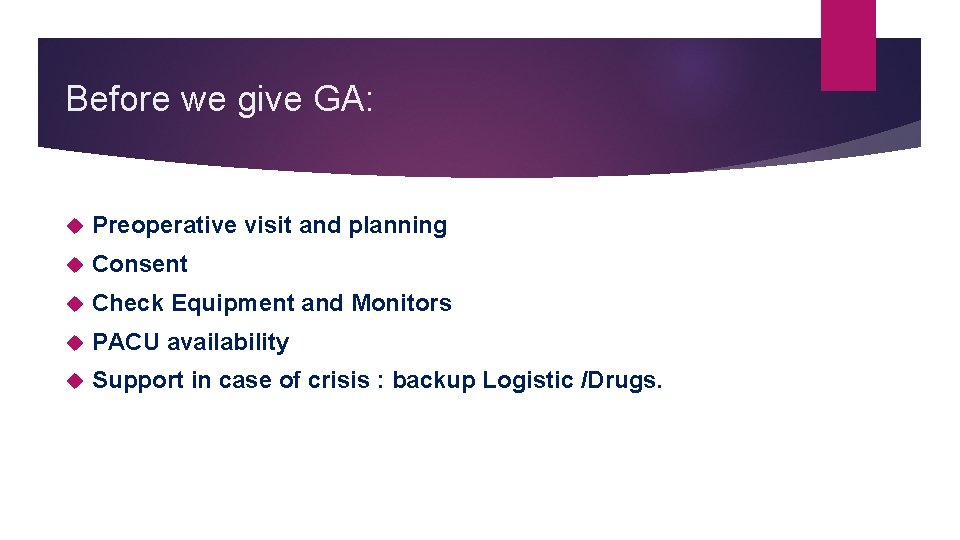 Before we give GA:

- Preoperative visit and planning
- Consent
- Check Equipment and Monitors
- PACU availability
- Support in case of crisis : backup Logistic /Drugs.